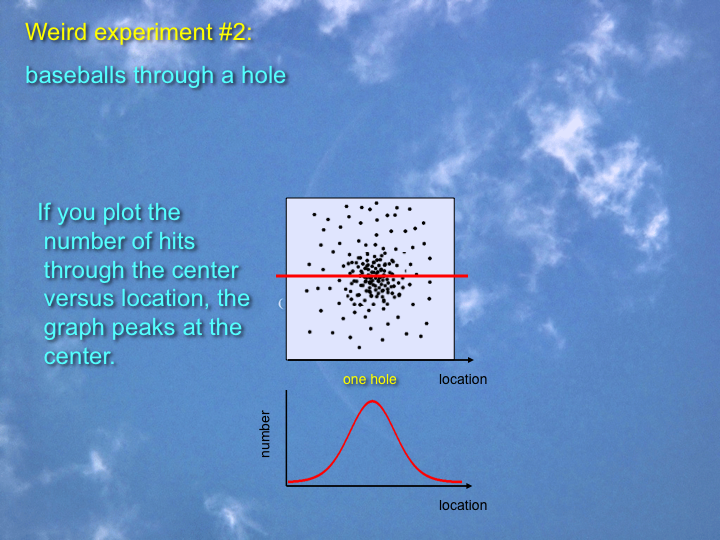 Weird experiment #2:

baseballs through a hole

If you plot the number of hits through the center versus location, the graph peaks at the center.

one hole

location

number

location